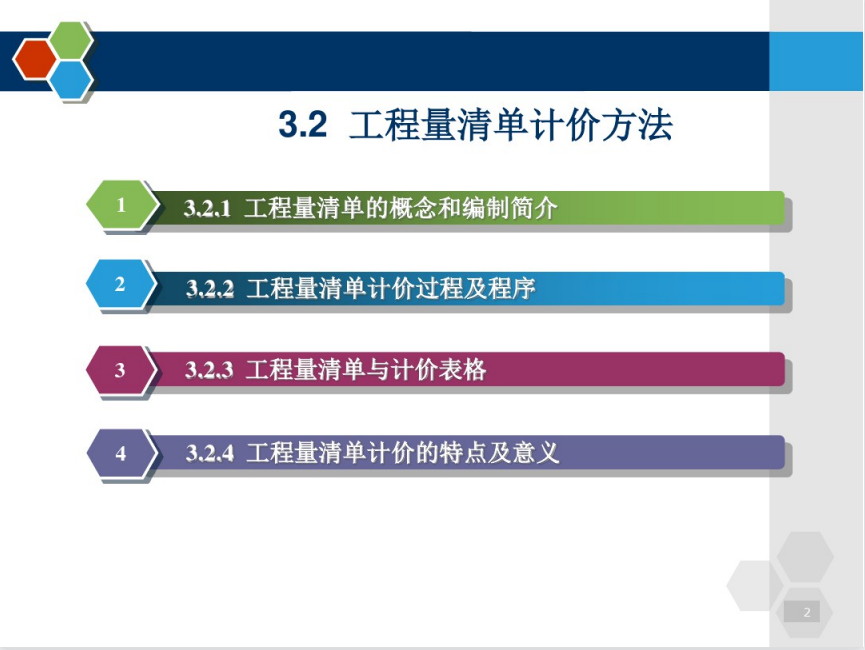 3.2 工程量清单计价方法

1 3.2.1 工程量清单的概念和编制简介

2 3.2.2 工程量清单计价过程及程序

3 3.2.3 工程量清单与计价表格

4 3.2.4 工程量清单计价的特点及意义

2